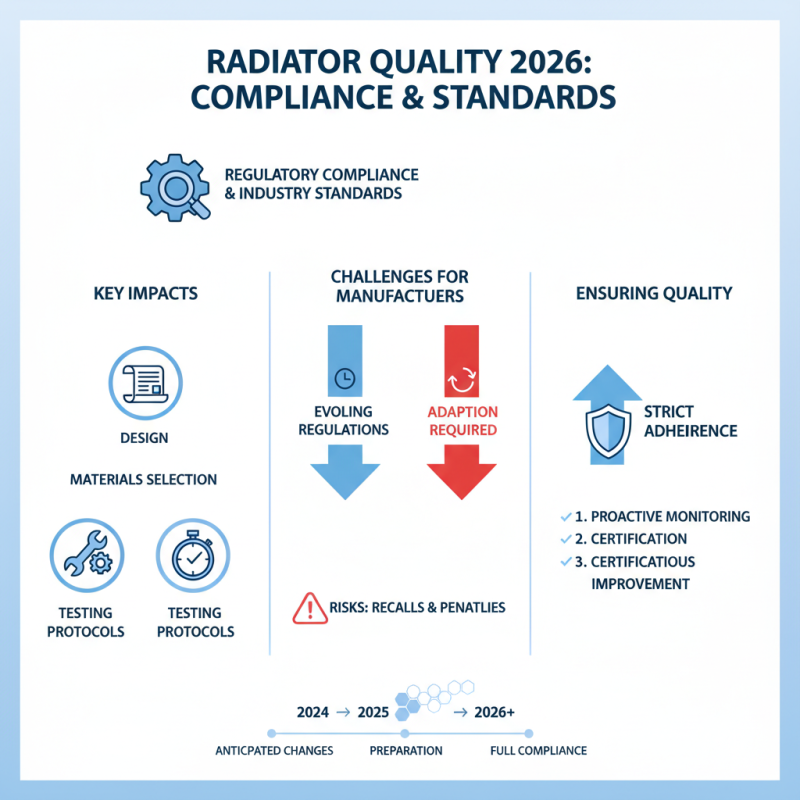 RADIATOR QUALITY 2026: COMPLIANCE & STANDARDS

REGULATORY COMPLIANCE & INDUSTRY STANDARDS

KEY IMPACTS

DESIGN

MATERIALS SELECTION

TESTING PROTOCOLS

TESTING PROTOCOLS

CHALLENGES FOR MANUFACTUERS

EVOLING REGULATIONS

ADAPTION REQUIRED

RISKS: RECALLS & PENATLIES

ENSURING QUALITY

STRICT ADHEIRENCE

✓ 1. PROACTIVE MONITORING
✓ 2. CERTIFICATION
✓ 3. CERTIFICATIOUS IMPROVEMENT

2024 → 2025 → 2026+

ANTICPATED CHANGES

PREPARATION

FULL COMPLIANCE